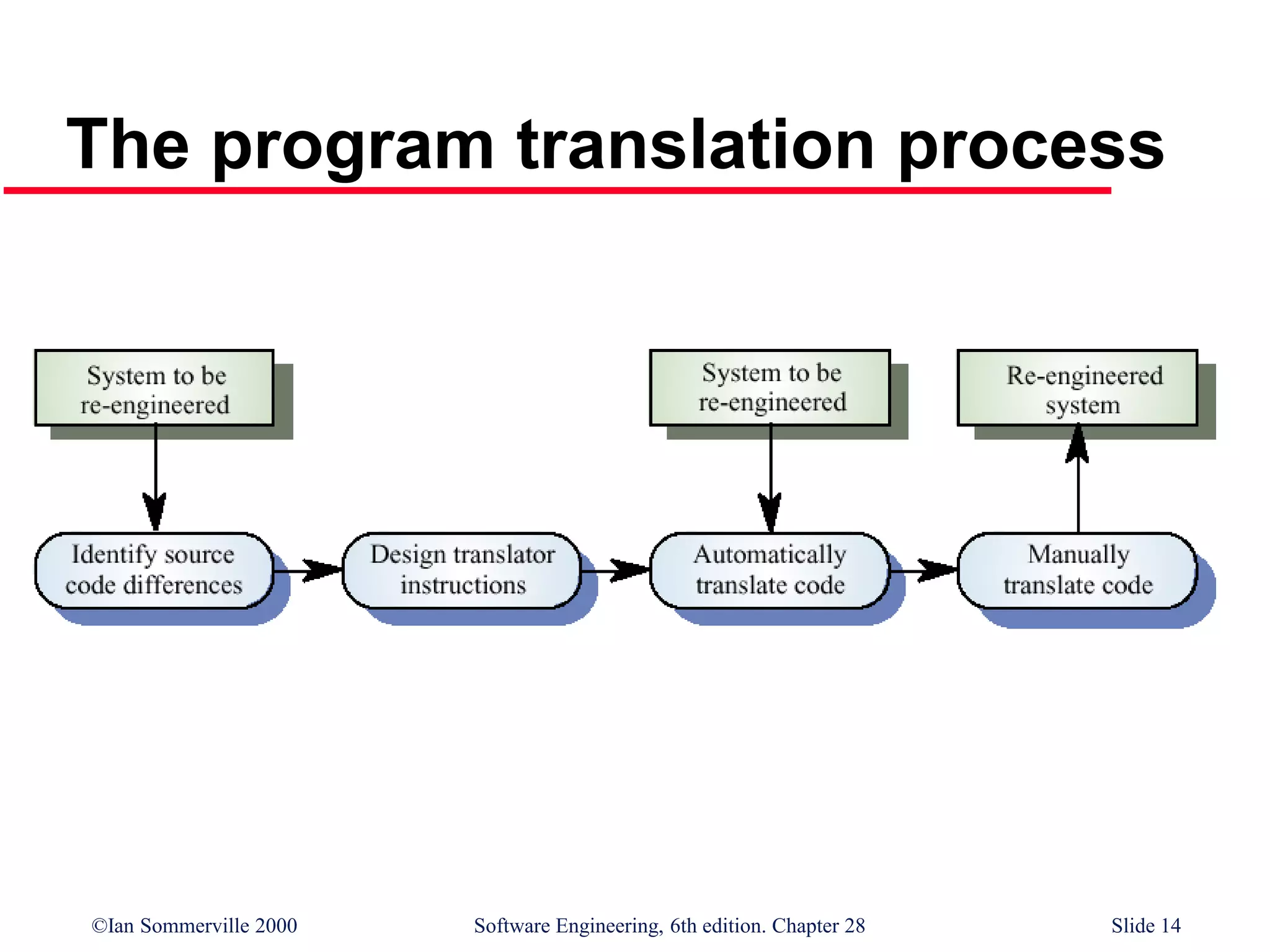 The program translation process

System to be re-engineered

System to be re-engineered

Re-engineered system

Identify source code differences

Design translator instructions

Automatically translate code

Manually translate code

©Ian Sommerville 2000

Software Engineering, 6th edition. Chapter 28

Slide 14